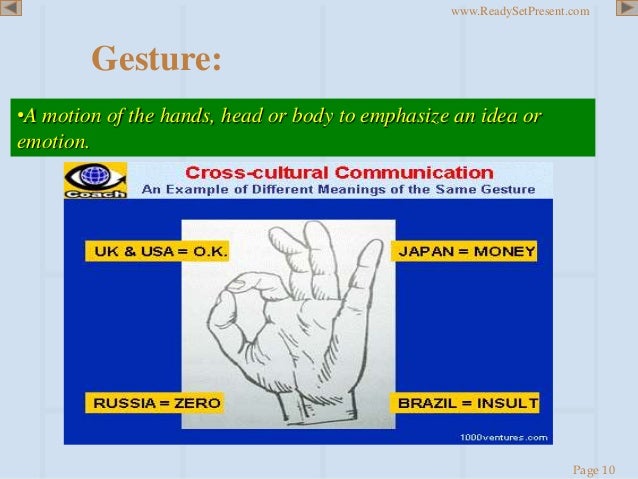 www.ReadySetPresent.com

Gesture:

•A motion of the hands, head or body to emphasize an idea or emotion.

Coach

Cross-cultural Communication
An Example of Different Meanings of the Same Gesture

UK & USA = O.K.

JAPAN = MONEY

RUSSIA = ZERO

BRAZIL = INSULT

1000ventures.com

Page 10